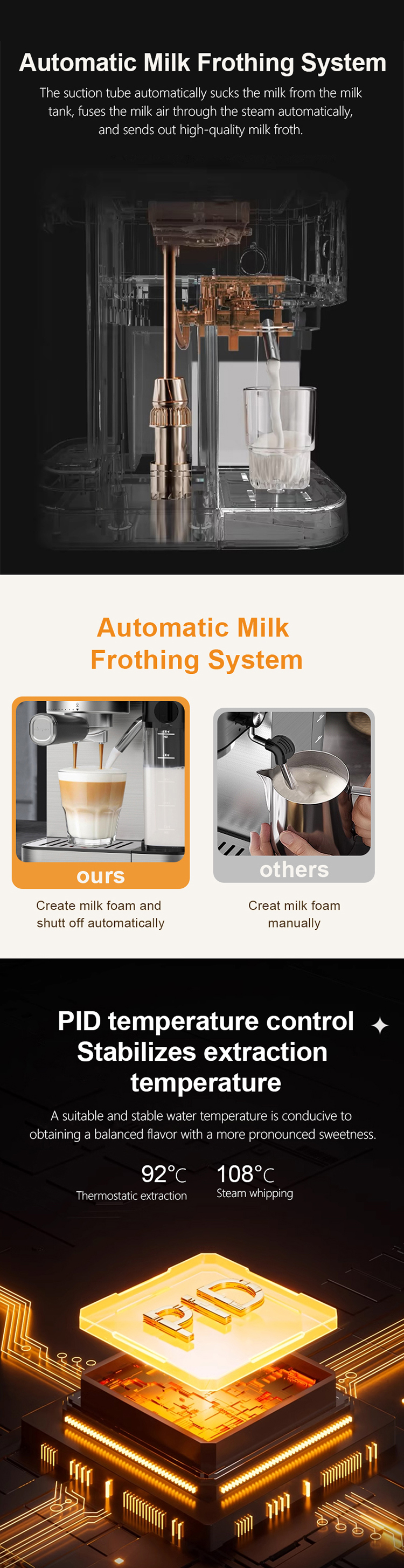 Automatic Milk Frothing System

The suction tube automatically sucks the milk from the milk tank, fuses the milk air through the steam automatically, and sends out high-quality milk froth.

Automatic Milk Frothing System

ours

Create milk foam and shutt off automatically

others

Creat milk foam manually

PID temperature control Stabilizes extraction temperature

A suitable and stable water temperature is conducive to obtaining a balanced flavor with a more pronounced sweetness.

92°C
Thermostatic extraction

108°C
Steam whipping

PID